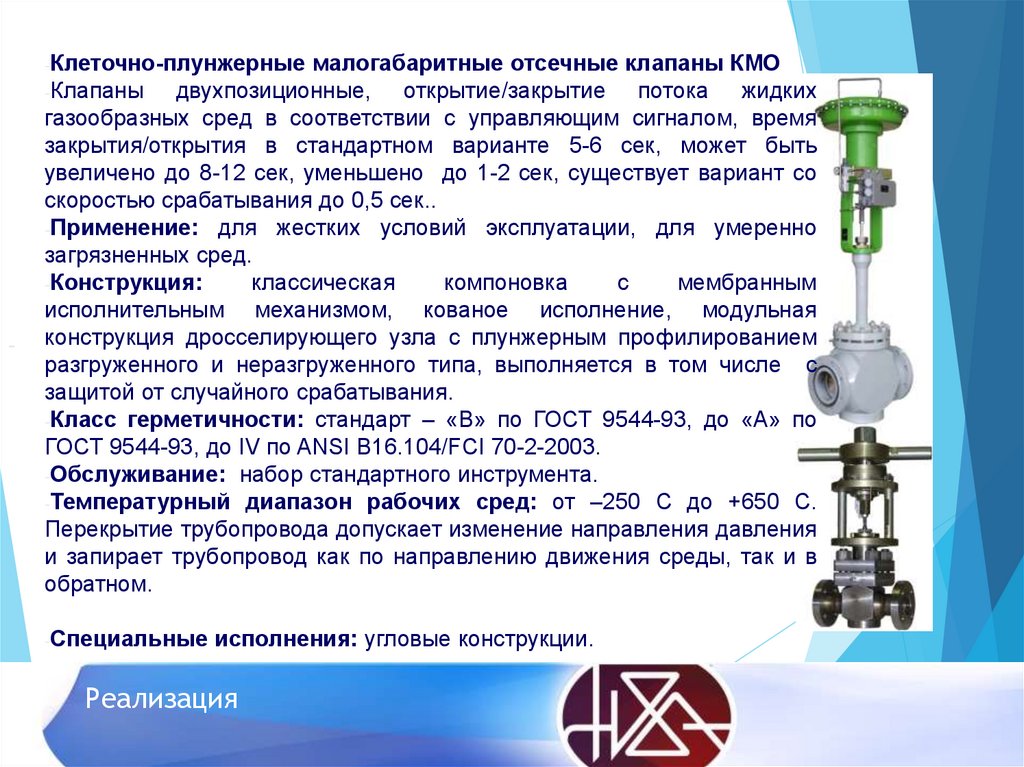 Клеточно-плунжерные малогабаритные отсечные клапаны КМО

Клапаны двухпозиционные, открытие/закрытие потока жидких газообразных сред в соответствии с управляющим сигналом, время закрытия/открытия в стандартном варианте 5-6 сек, может быть увеличено до 8-12 сек, уменьшено до 1-2 сек, существует вариант со скоростью срабатывания до 0,5 сек..

Применение: для жестких условий эксплуатации, для умеренно загрязненных сред.

Конструкция: классическая компоновка с мембранным исполнительным механизмом, кованое исполнение, модульная конструкция дросселирующего узла с плунжерным профилированием разгруженного и неразгруженного типа, выполняется в том числе с защитой от случайного срабатывания.

Класс герметичности: стандарт – «В» по ГОСТ 9544-93, до «А» по ГОСТ 9544-93, до IV по ANSI B16.104/FCI 70-2-2003.

Обслуживание: набор стандартного инструмента.

Температурный диапазон рабочих сред: от –250 С до +650 С. Перекрытие трубопровода допускает изменение направления давления и запирает трубопровод как по направлению движения среды, так и в обратном.

Специальные исполнения: угловые конструкции.

Реализация